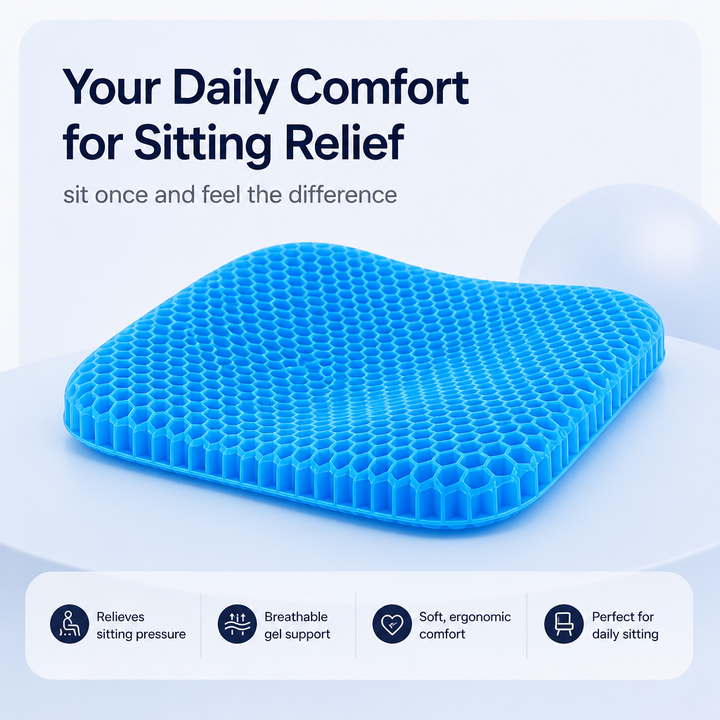 Your Daily Comfort for Sitting Relief

sit once and feel the difference

Relieves sitting pressure

Breathable gel support

Soft, ergonomic comfort

Perfect for daily sitting